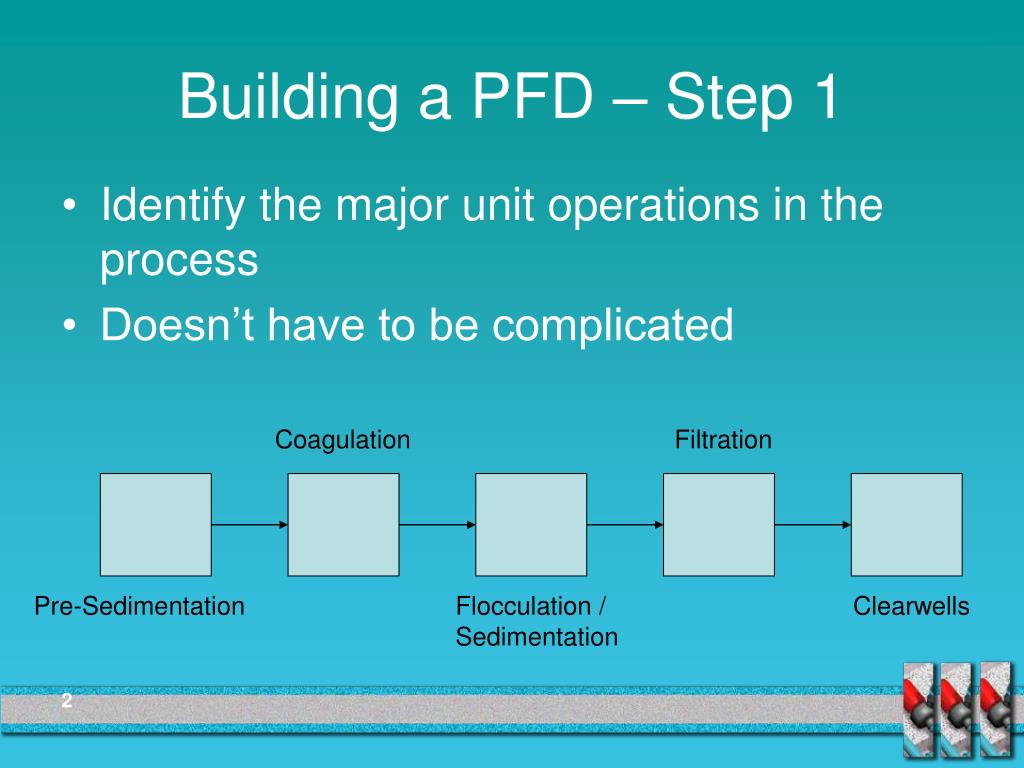 Building a PFD – Step 1

• Identify the major unit operations in the process
• Doesn’t have to be complicated

Coagulation

Filtration

Pre-Sedimentation

Flocculation / Sedimentation

Clearwells

2